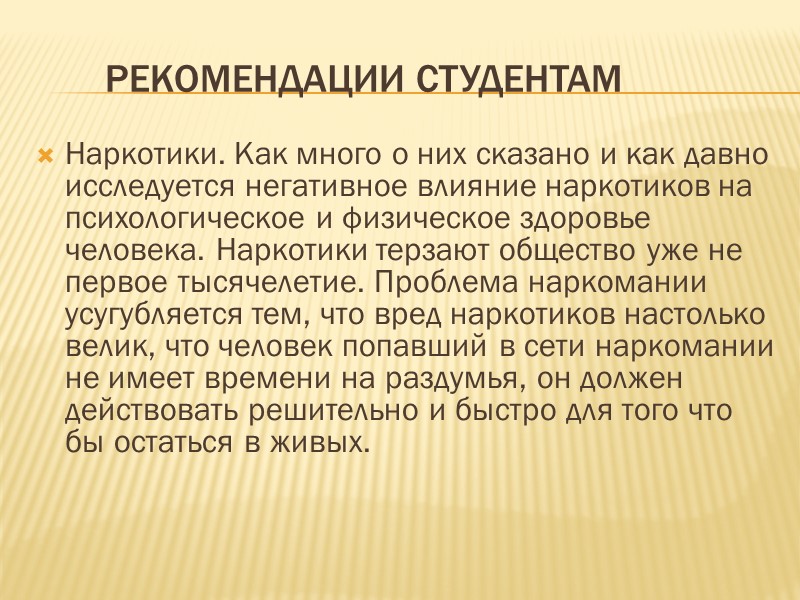 РЕКОМЕНДАЦИИ СТУДЕНТАМ

Наркотики. Как много о них сказано и как давно исследуется негативное влияние наркотиков на психологическое и физическое здоровье человека. Наркотики терзают общество уже не первое тысячелетие. Проблема наркомании усугубляется тем, что вред наркотиков настолько велик, что человек попавший в сети наркомании не имеет времени на раздумья, он должен действовать решительно и быстро для того что бы остаться в живых.